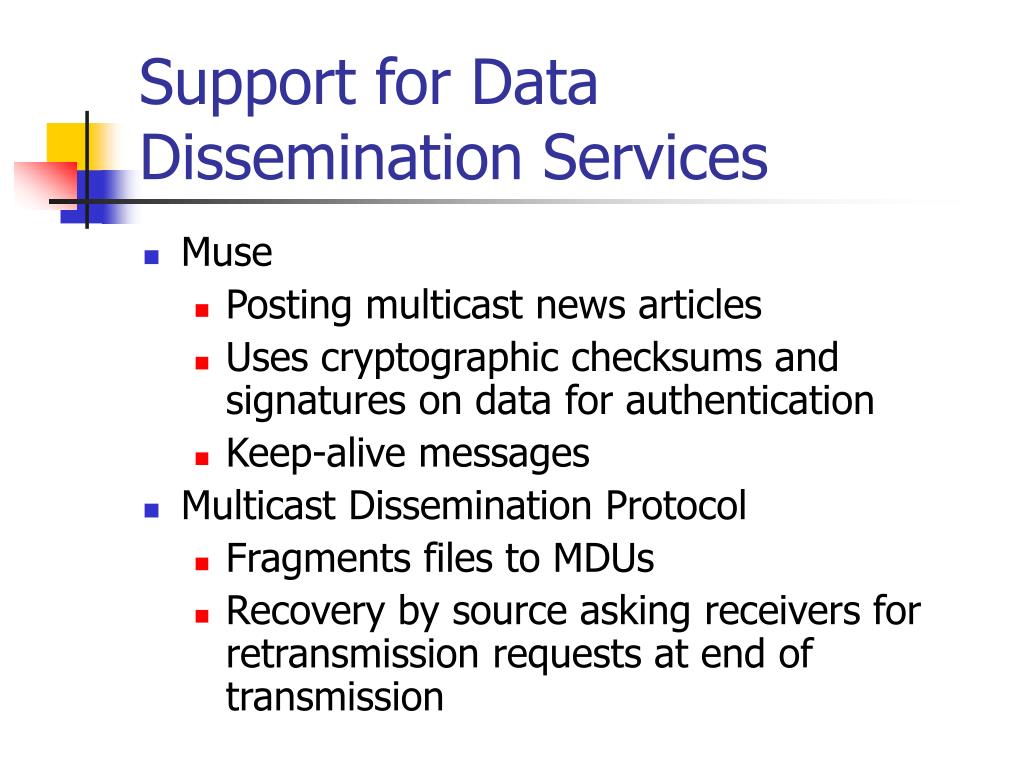 Support for Data Dissemination Services

- Muse
  - Posting multicast news articles
  - Uses cryptographic checksums and signatures on data for authentication
  - Keep-alive messages
- Multicast Dissemination Protocol
  - Fragments files to MDUs
  - Recovery by source asking receivers for retransmission requests at end of transmission